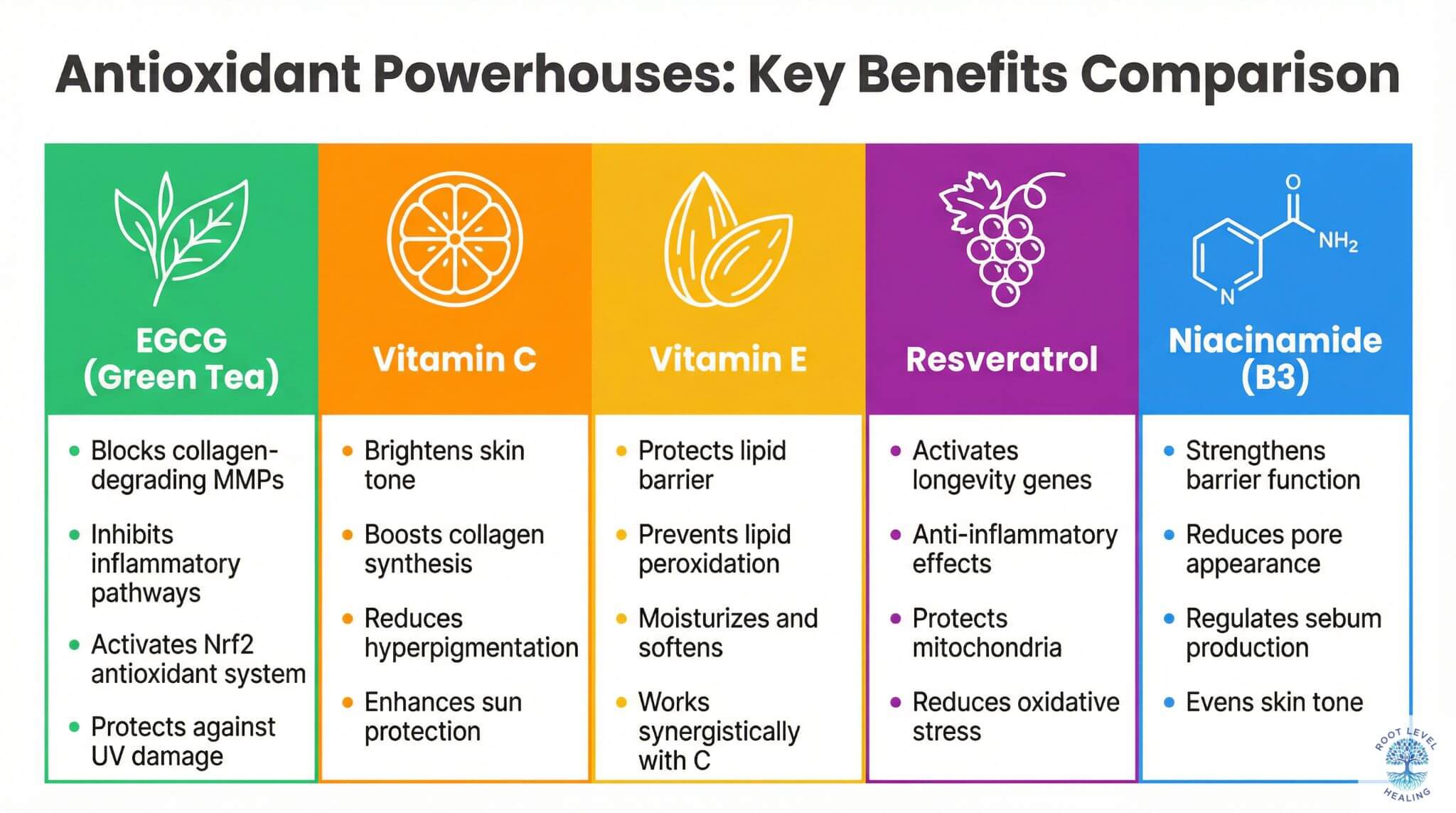 Antioxidant Powerhouses: Key Benefits Comparison

EGCG (Green Tea)
- Blocks collagen-degrading MMPs
- Inhibits inflammatory pathways
- Activates Nrf2 antioxidant system
- Protects against UV damage

Vitamin C
- Brightens skin tone
- Boosts collagen synthesis
- Reduces hyperpigmentation
- Enhances sun protection

Vitamin E
- Protects lipid barrier
- Prevents lipid peroxidation
- Moisturizes and softens
- Works synergistically with C

Resveratrol
- Activates longevity genes
- Anti-inflammatory effects
- Protects mitochondria
- Reduces oxidative stress

O
$NH_2$
N
Niacinamide (B3)
- Strengthens barrier function
- Reduces pore appearance
- Regulates sebum production
- Evens skin tone

ROOT LEVEL HEALING